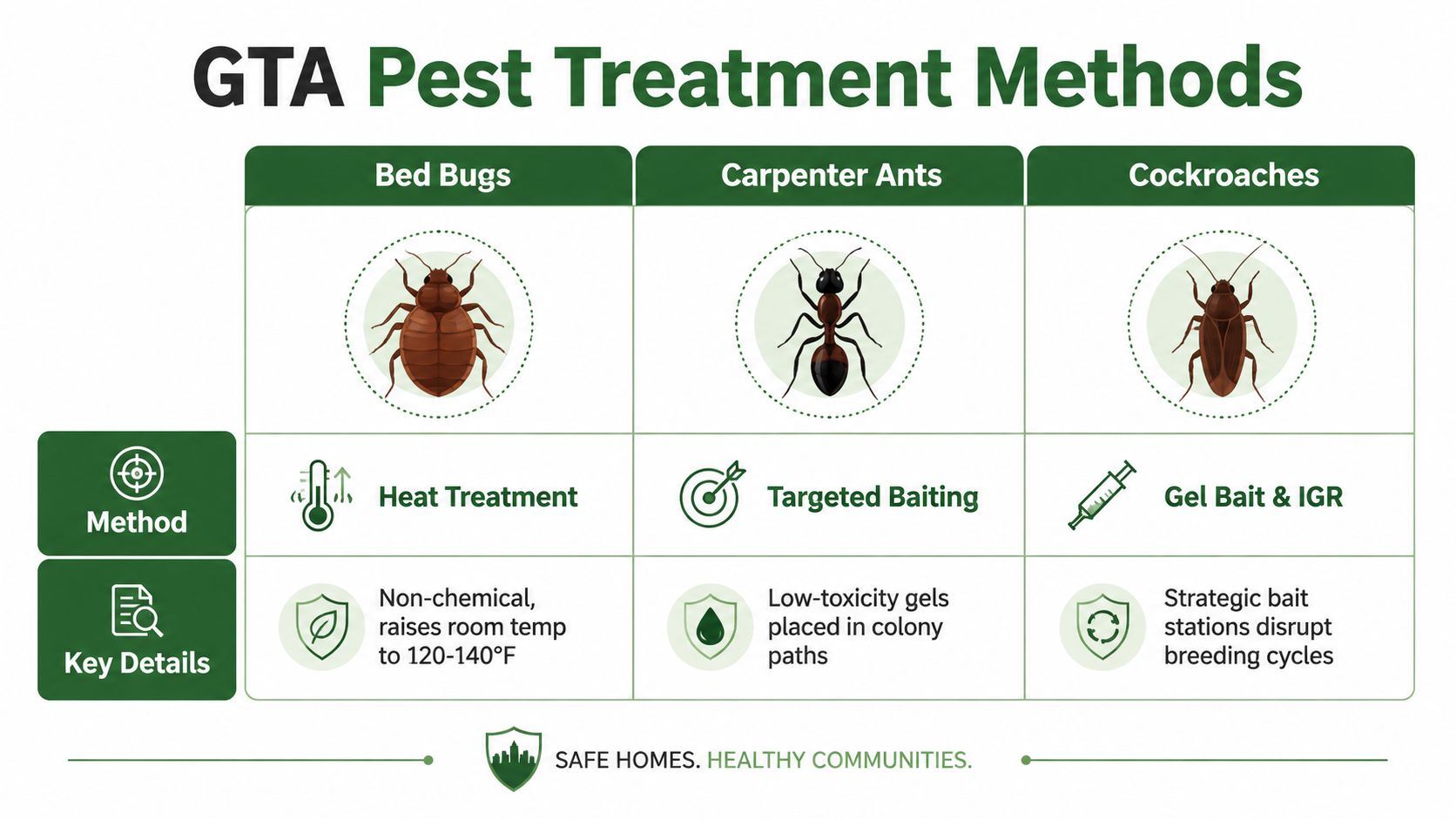 GTA Pest Treatment Methods

| | Bed Bugs | Carpenter Ants | Cockroaches |
|---|---|---|---|
| Method | Heat Treatment | Targeted Baiting | Gel Bait & IGR |
| Key Details | Non-chemical, raises room temp to 120-140°F | Low-toxicity gels placed in colony paths | Strategic bait stations disrupt breeding cycles |

SAFE HOMES. HEALTHY COMMUNITIES.